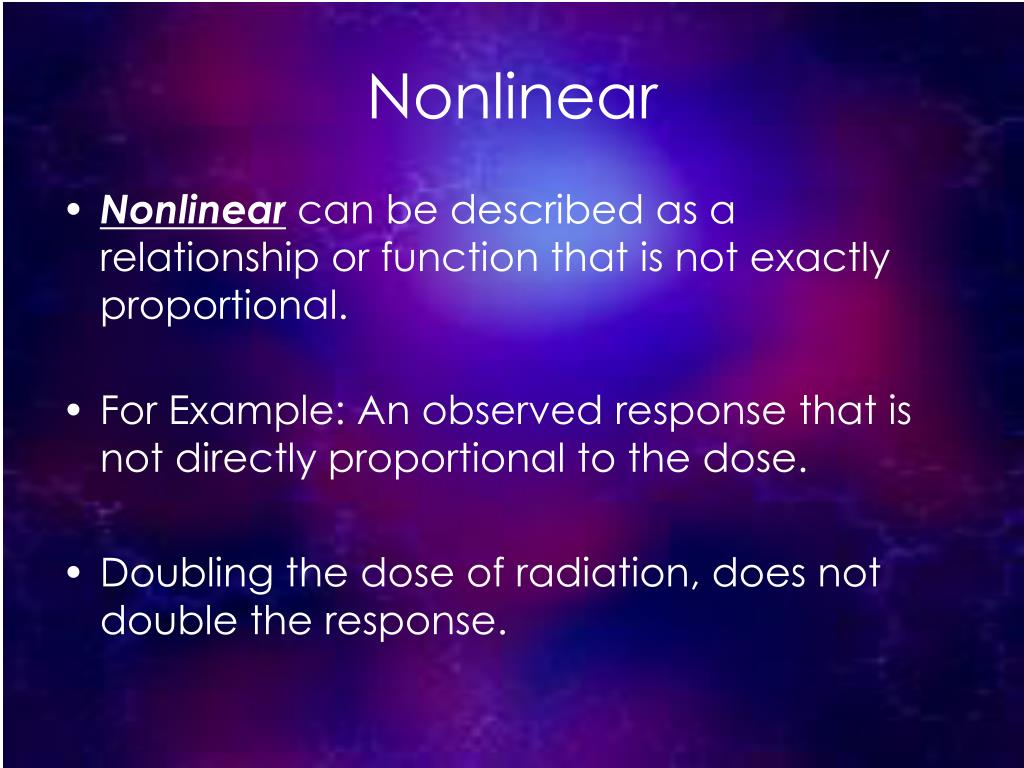 Nonlinear

• Nonlinear can be described as a relationship or function that is not exactly proportional.

• For Example: An observed response that is not directly proportional to the dose.

• Doubling the dose of radiation, does not double the response.